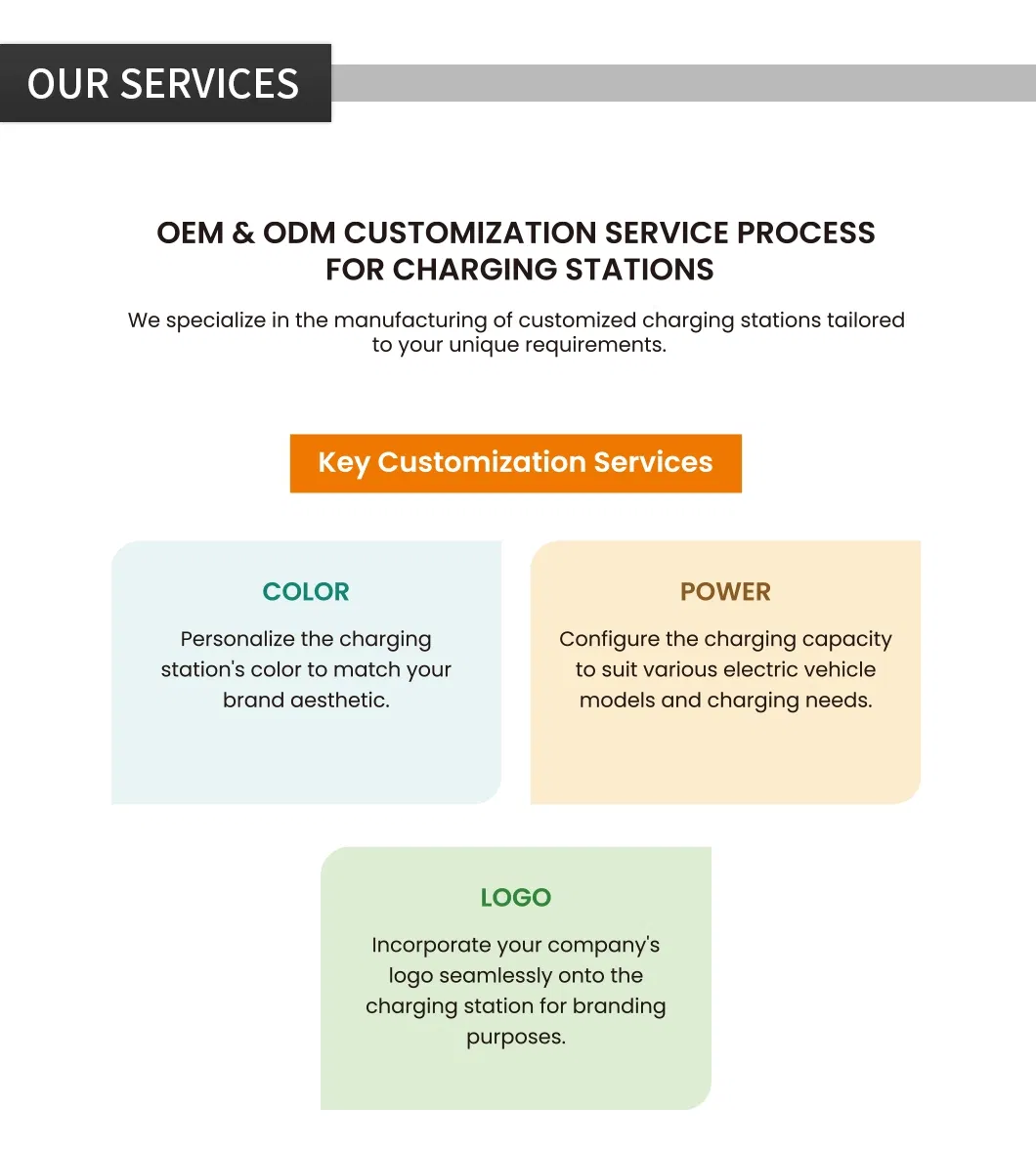 OUR SERVICES

OEM & ODM CUSTOMIZATION SERVICE PROCESS FOR CHARGING STATIONS

We specialize in the manufacturing of customized charging stations tailored to your unique requirements.

Key Customization Services

COLOR

Personalize the charging station's color to match your brand aesthetic.

POWER

Configure the charging capacity to suit various electric vehicle models and charging needs.

LOGO

Incorporate your company's logo seamlessly onto the charging station for branding purposes.